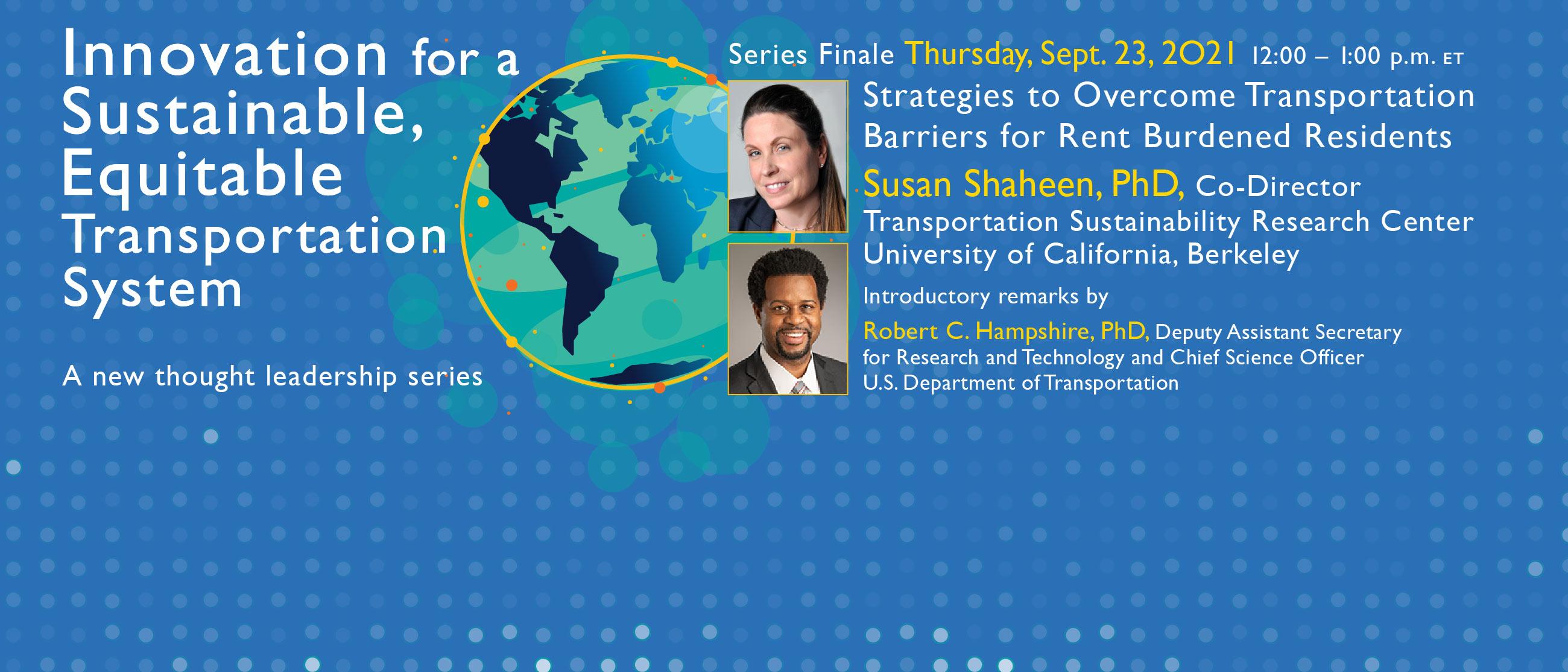 Innovation for a Sustainable, Equitable Transportation System

A new thought leadership series

Series Finale Thursday, Sept. 23, 2021 12:00 – 1:00 p.m. ET

Strategies to Overcome Transportation Barriers for Rent Burdened Residents

Susan Shaheen, PhD, Co-Director
Transportation Sustainability Research Center
University of California, Berkeley

Introductory remarks by

Robert C. Hampshire, PhD, Deputy Assistant Secretary for Research and Technology and Chief Science Officer
U.S. Department of Transportation